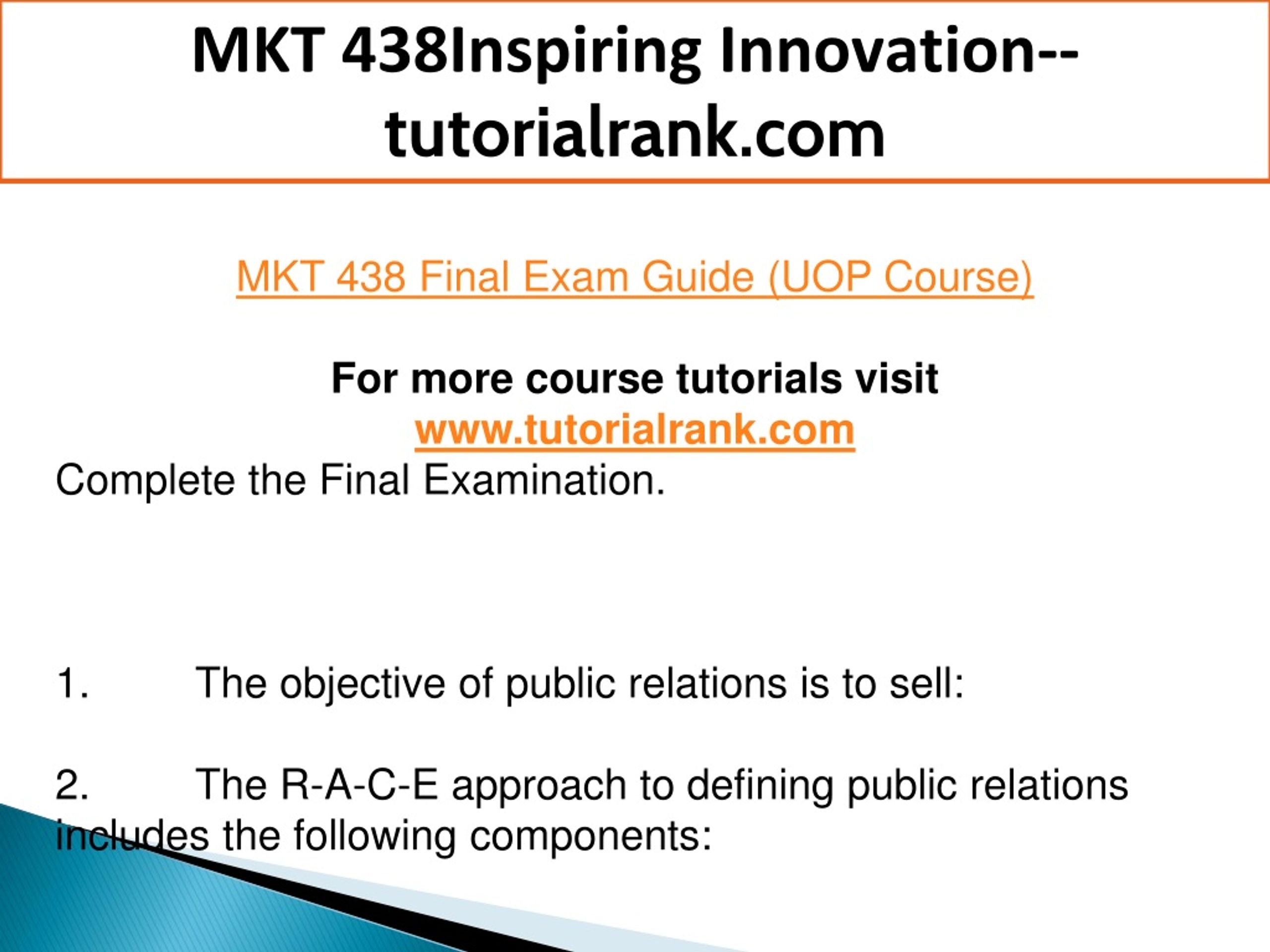 MKT 438Inspiring Innovation--tutorialrank.com

MKT 438 Final Exam Guide (UOP Course)

For more course tutorials visit
www.tutorialrank.com

Complete the Final Examination.

1. The objective of public relations is to sell:

2. The R-A-C-E approach to defining public relations includes the following components: